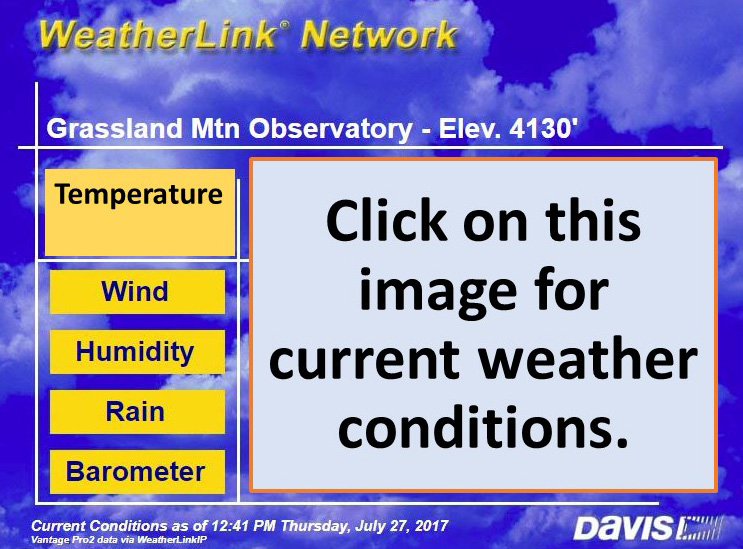 WeatherLink® Network

Grassland Mtn Observatory - Elev. 4130'

Temperature

Wind

Humidity

Rain

Barometer

Click on this image for current weather conditions.

Current Conditions as of 12:41 PM Thursday, July 27, 2017
Vantage Pro2 data via WeatherLinkIP

DAVIS